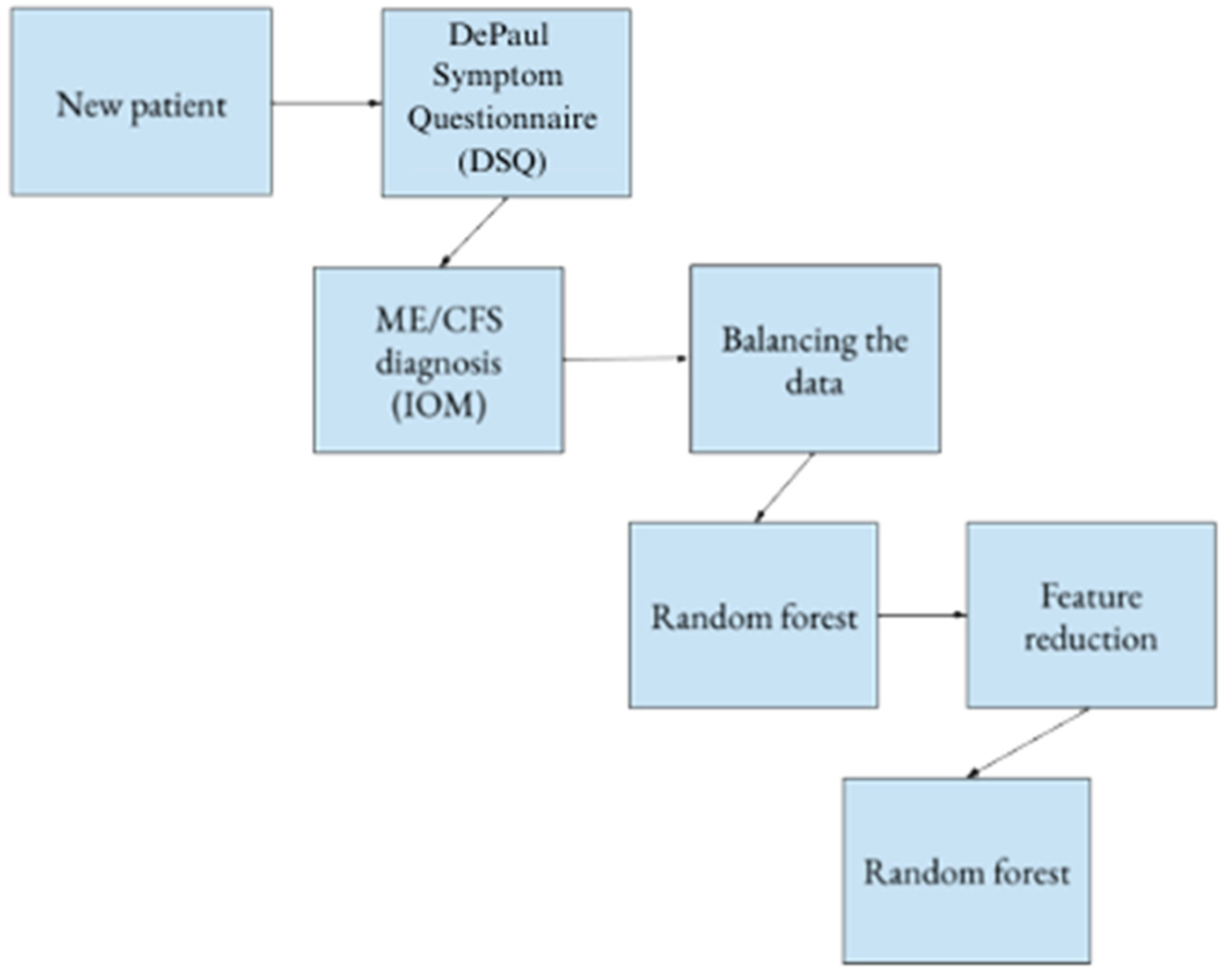 New patient

DePaul Symptom Questionnaire (DSQ)

ME/CFS diagnosis (IOM)

Balancing the data

Random forest

Feature reduction

Random forest